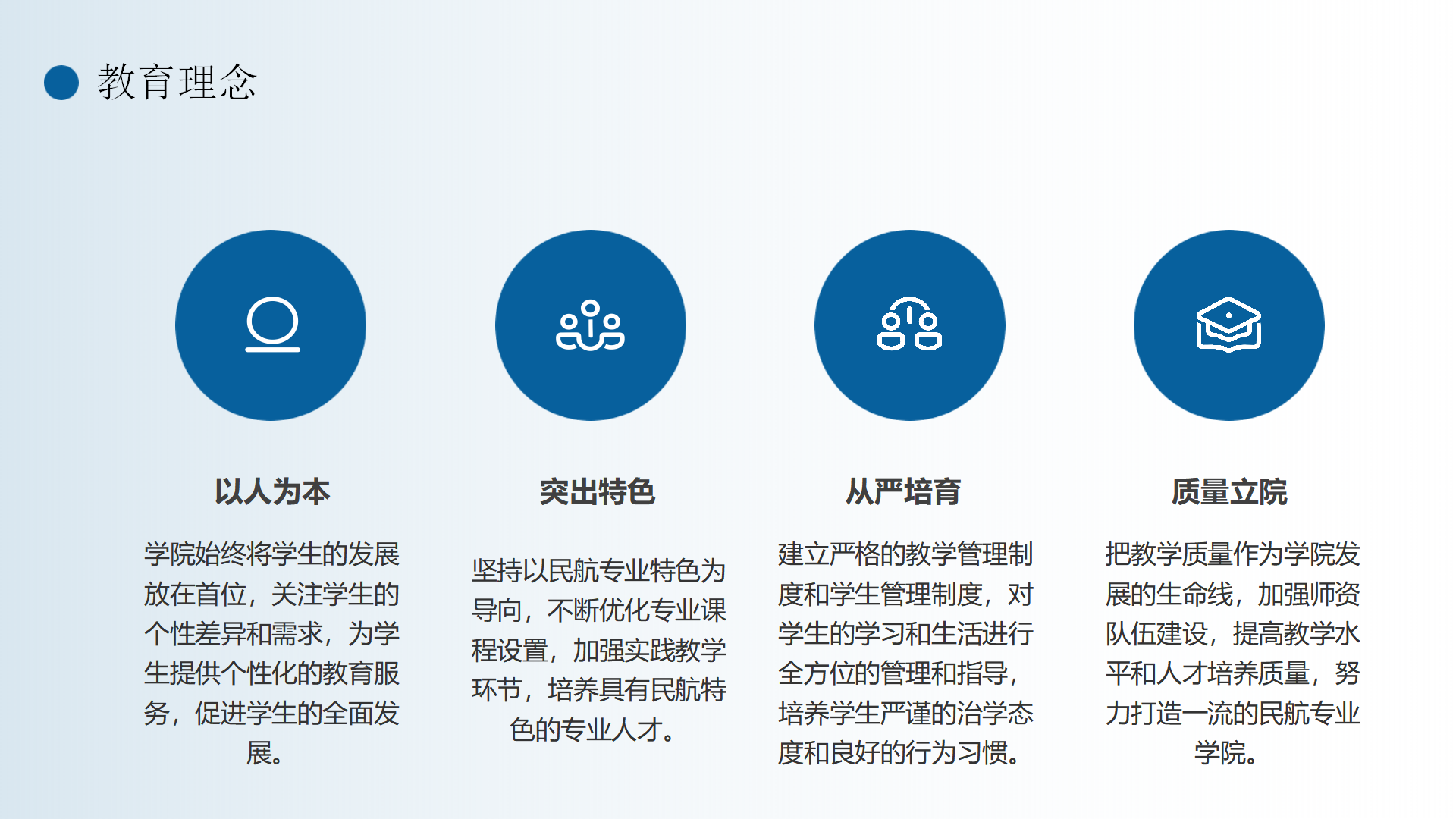 教育理念

以人为本

学院始终将学生的发展放在首位，关注学生的个性差异和需求，为学生提供个性化的教育服务，促进学生的全面发展。

突出特色

坚持以民航专业特色为导向，不断优化专业课程设置，加强实践教学环节，培养具有民航特色的专业人才。

从严培育

建立严格的教学管理制度和学生管理制度，对学生的学习和生活进行全方位的管理和指导，培养学生严谨的治学态度和良好的行为习惯。

质量立院

把教学质量作为学院发展的生命线，加强师资队伍建设，提高教学水平和人才培养质量，努力打造一流的民航专业学院。